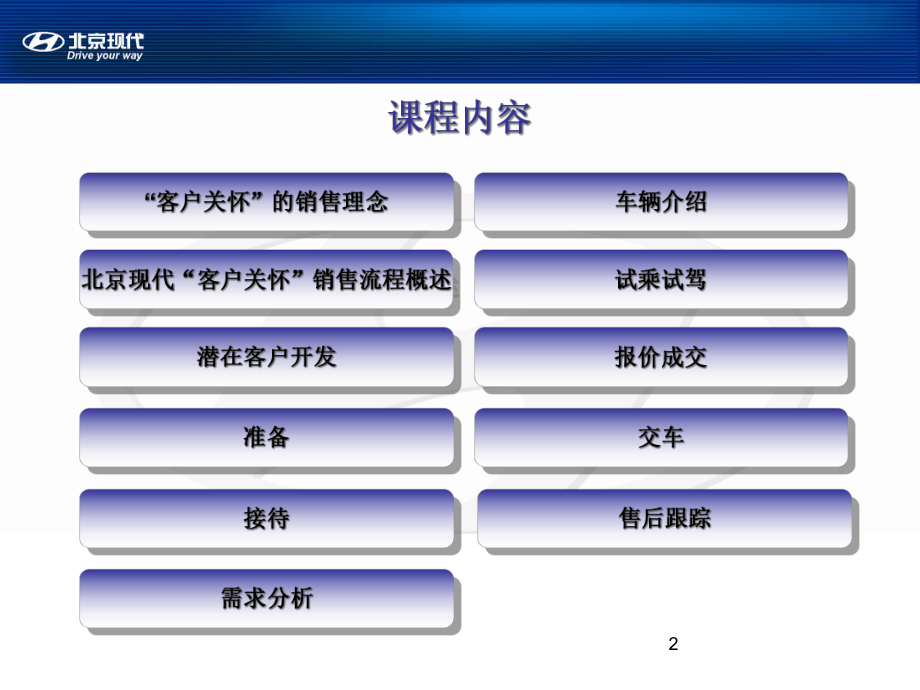 北京现代
Drive your way

课程内容

“客户关怀”的销售理念

北京现代“客户关怀”销售流程概述

潜在客户开发

准备

接待

需求分析

车辆介绍

试乘试驾

报价成交

交车

售后跟踪

2